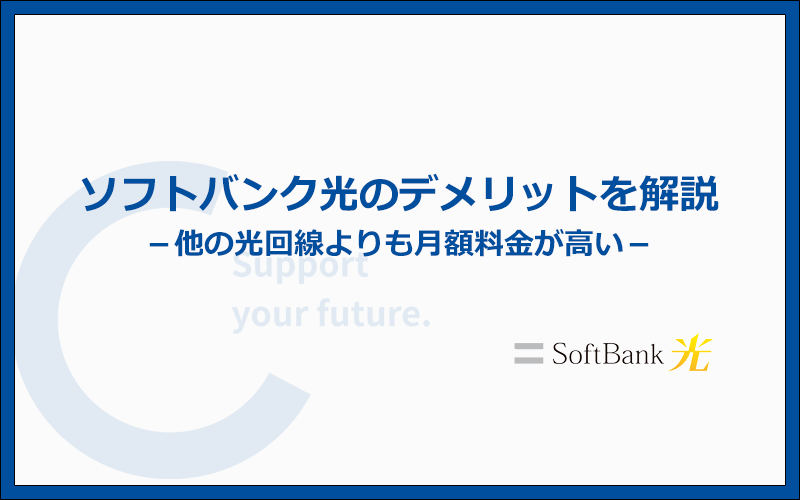 ソフトバンク光のデメリットを解説

－他の光回線よりも月額料金が高い－

Support
your future.

SoftBank 光